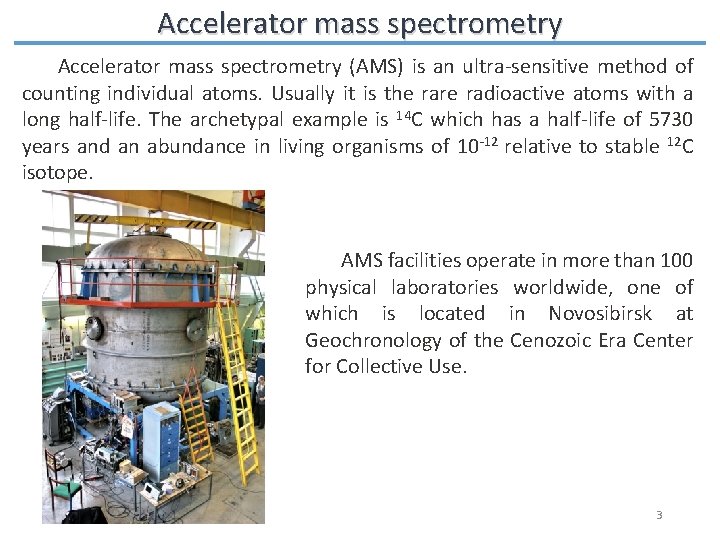 Accelerator mass spectrometry

Accelerator mass spectrometry (AMS) is an ultra-sensitive method of counting individual atoms. Usually it is the rare radioactive atoms with a long half-life. The archetypal example is $^{14}C$ which has a half-life of 5730 years and an abundance in living organisms of $10^{-12}$ relative to stable $^{12}C$ isotope.

AMS facilities operate in more than 100 physical laboratories worldwide, one of which is located in Novosibirsk at Geochronology of the Cenozoic Era Center for Collective Use.

3